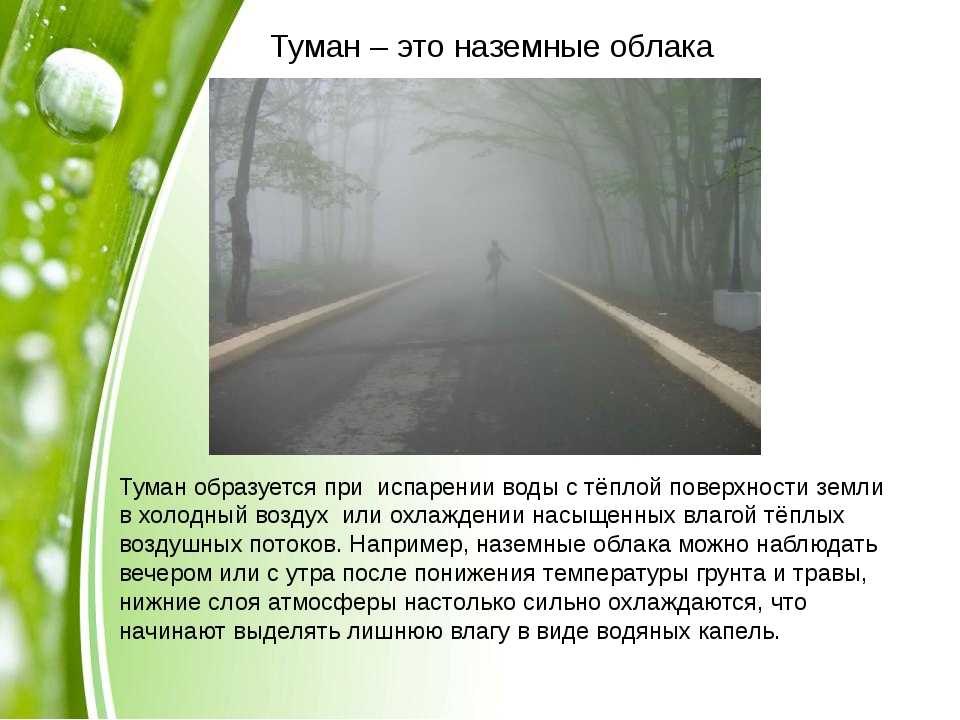 Туман – это наземные облака

Туман образуется при испарении воды с тёплой поверхности земли в холодный воздух или охлаждении насыщенных влагой тёплых воздушных потоков. Например, наземные облака можно наблюдать вечером или с утра после понижения температуры грунта и травы, нижние слоя атмосферы настолько сильно охлаждаются, что начинают выделять лишнюю влагу в виде водяных капель.